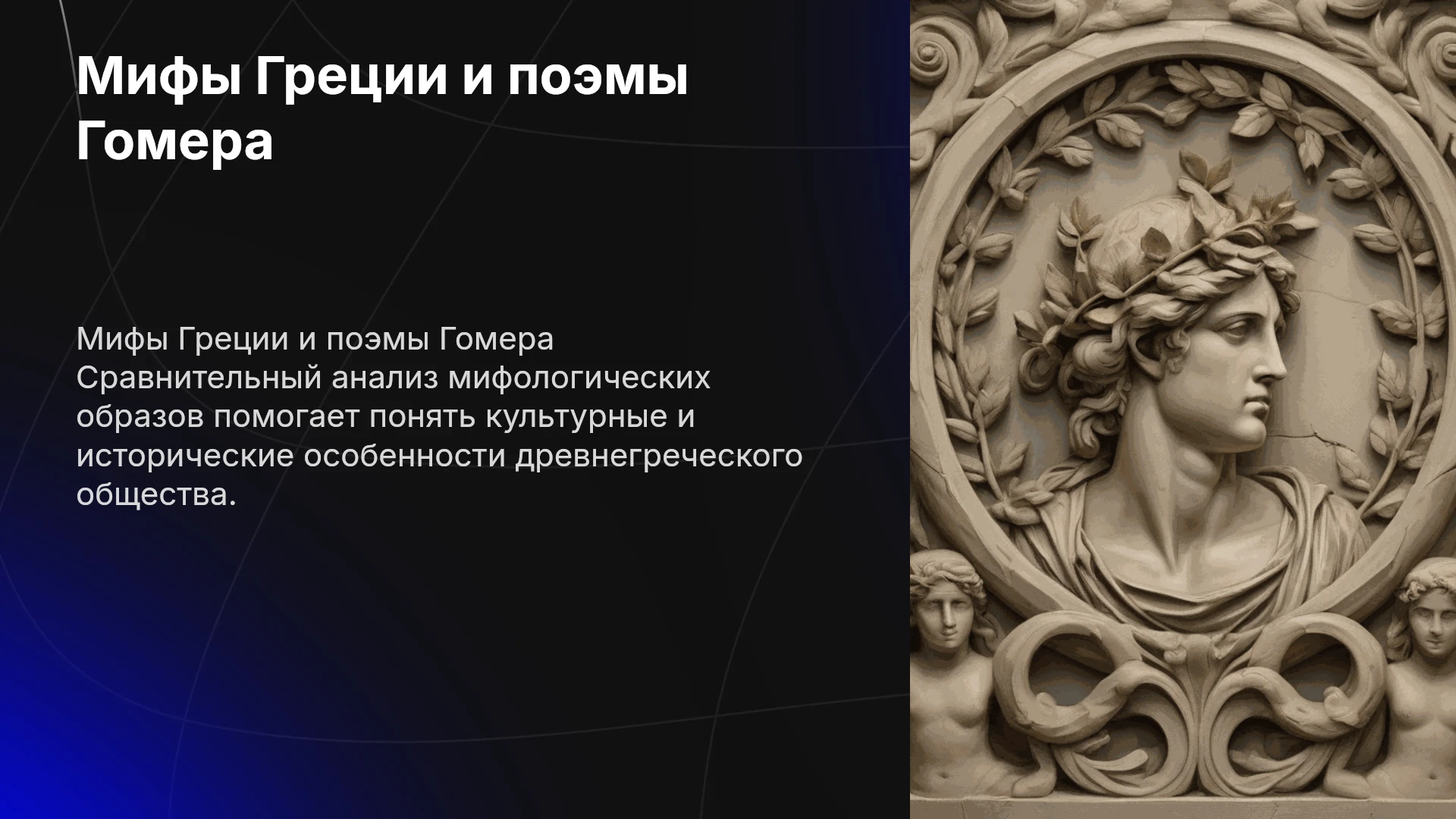 Мифы Греции и поэмы Гомера

Мифы Греции и поэмы Гомера Сравнительный анализ мифологических образов помогает понять культурные и исторические особенности древнегреческого общества.